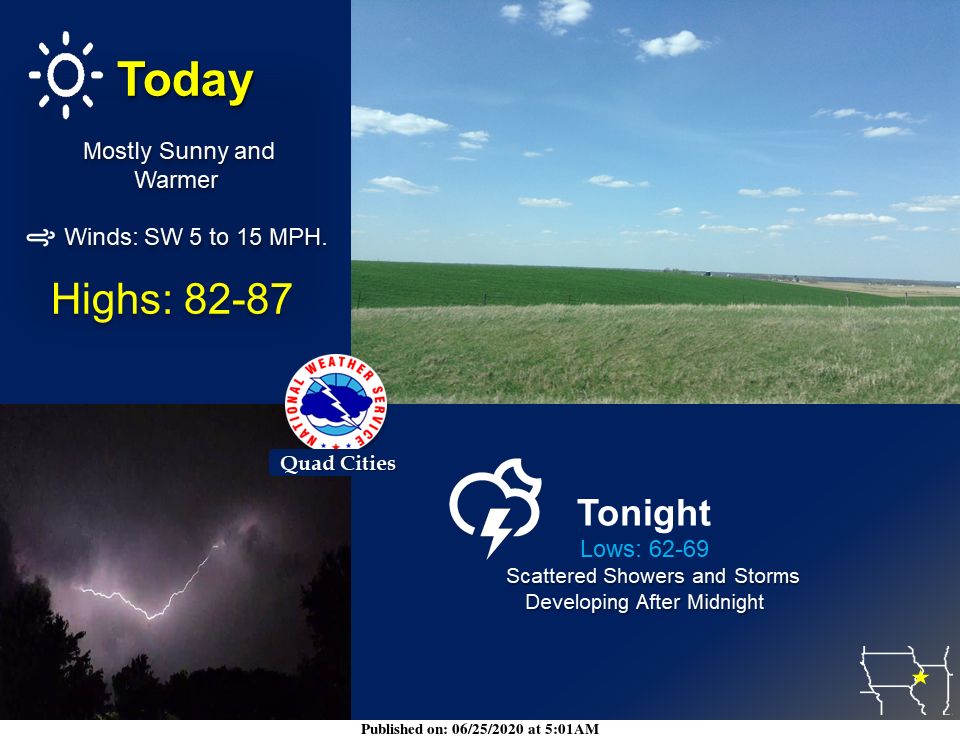 Today

Mostly Sunny and Warmer

Winds: SW 5 to 15 MPH.

Highs: 82-87

NATIONAL WEATHER SERVICE

Quad Cities

Tonight

Lows: 62-69

Scattered Showers and Storms Developing After Midnight

Published on: 06/25/2020 at 5:01AM